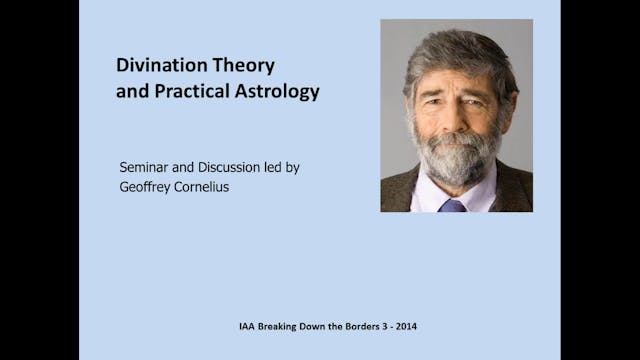 Divination Theory and Practical Astrology

Seminar and Discussion led by Geoffrey Cornelius

IAA Breaking Down the Borders 3 - 2014